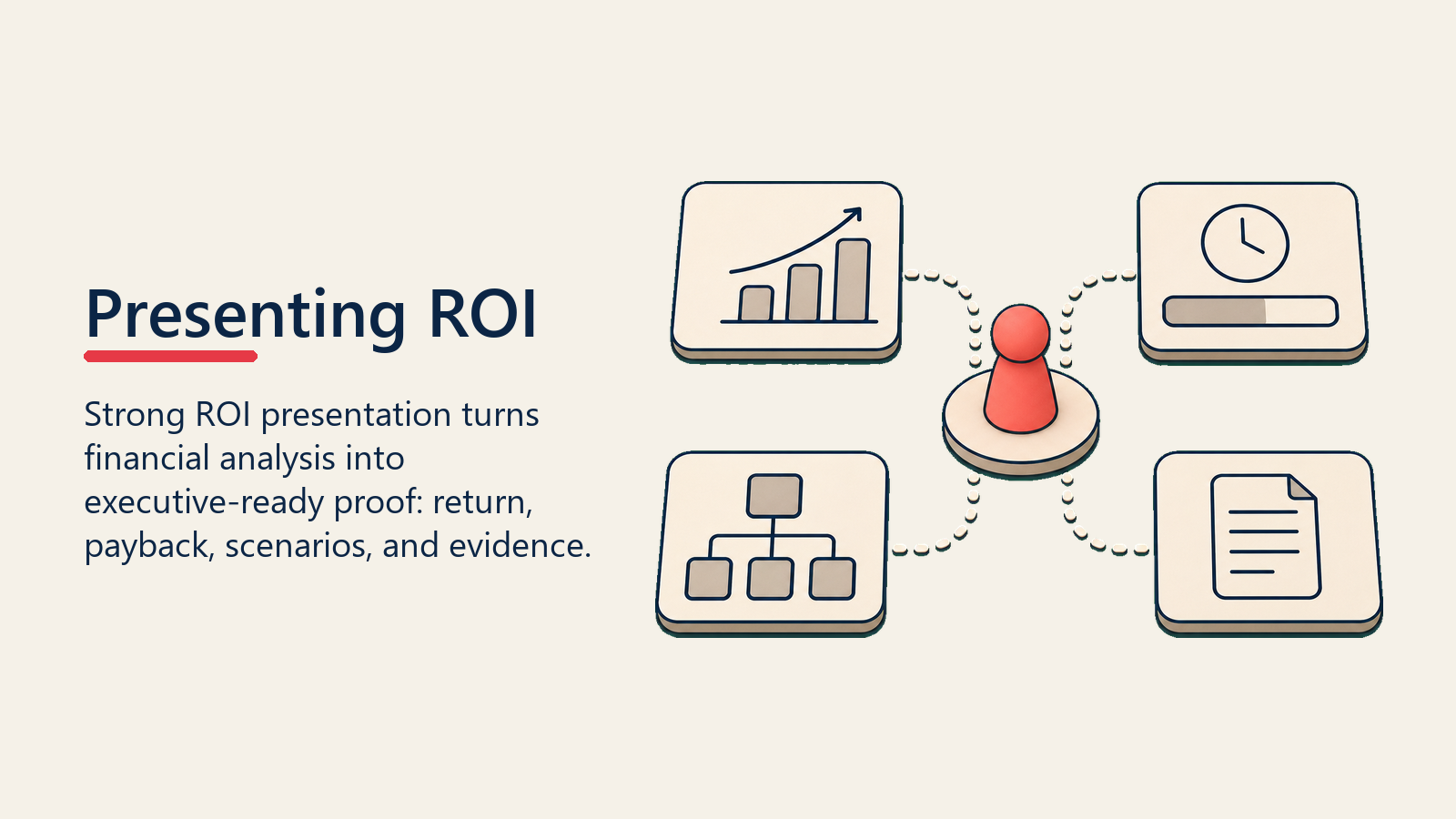 Presenting ROI

Strong ROI presentation turns financial analysis into executive-ready proof: return, payback, scenarios, and evidence.